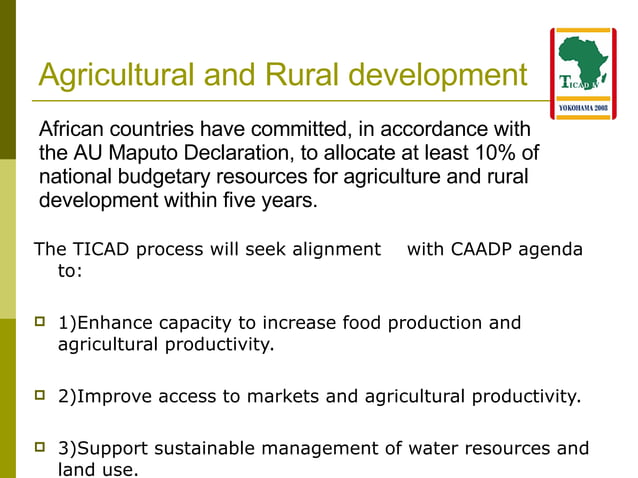 Agricultural and Rural development

TICAD IV
YOKOHAMA 2008

African countries have committed, in accordance with the AU Maputo Declaration, to allocate at least 10% of national budgetary resources for agriculture and rural development within five years.

The TICAD process will seek alignment with CAADP agenda to:

1)Enhance capacity to increase food production and agricultural productivity.

2)Improve access to markets and agricultural productivity.

3)Support sustainable management of water resources and land use.